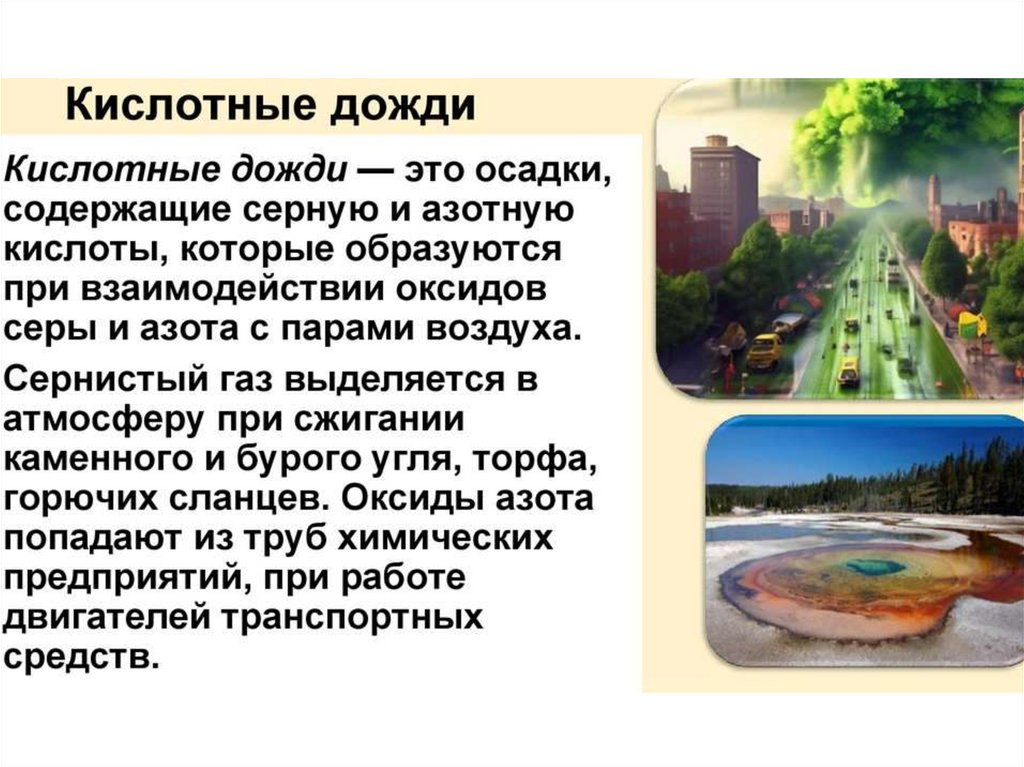 Кислотные дожди

Кислотные дожди — это осадки, содержащие серную и азотную кислоты, которые образуются при взаимодействии оксидов серы и азота с парами воздуха.

Сернистый газ выделяется в атмосферу при сжигании каменного и бурого угля, торфа, горючих сланцев. Оксиды азота попадают из труб химических предприятий, при работе двигателей транспортных средств.